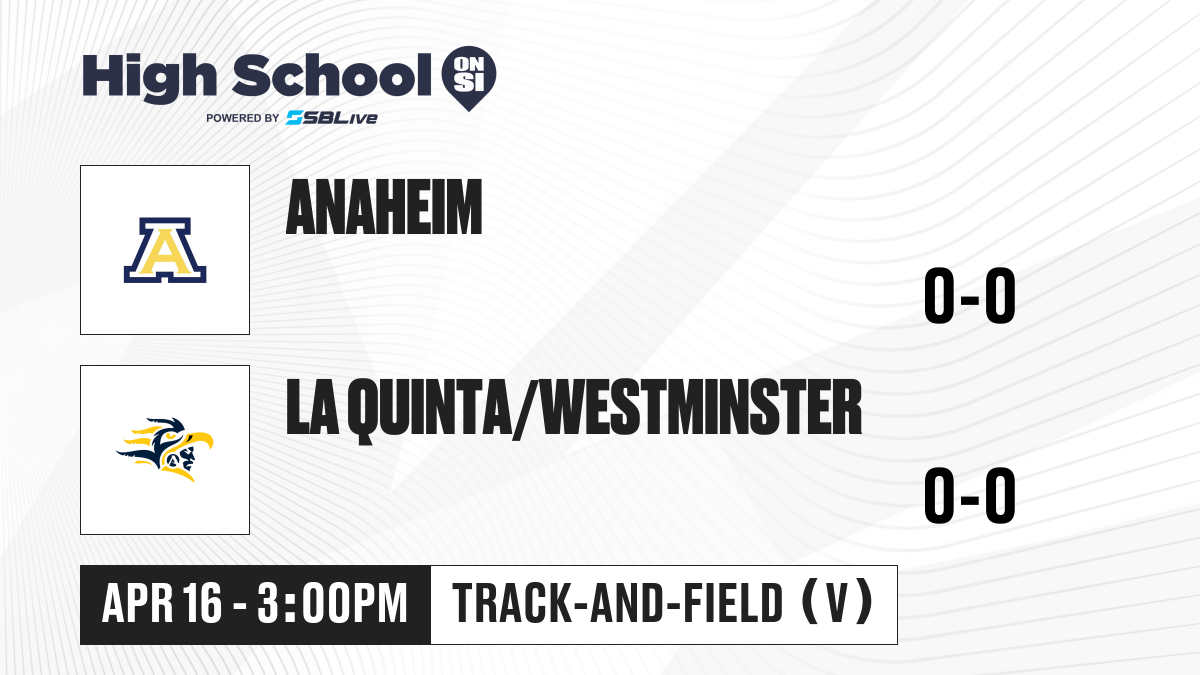 High School ON SI
POWERED BY SBLive

A

ANAHEIM

0-0

LA QUINTA/WESTMINSTER

0-0

APR 16 - 3:00PM

TRACK-AND-FIELD (V)